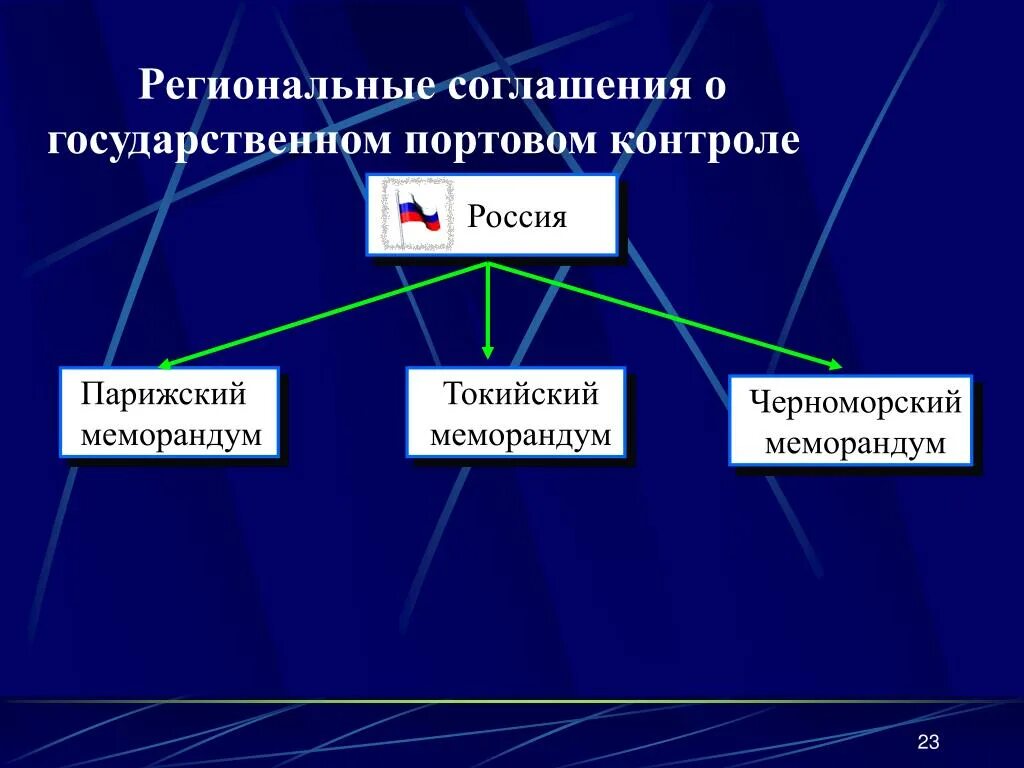 Региональные соглашения о государственном портовом контроле

Россия

Парижский меморандум

Токийский меморандум

Черноморский меморандум

23